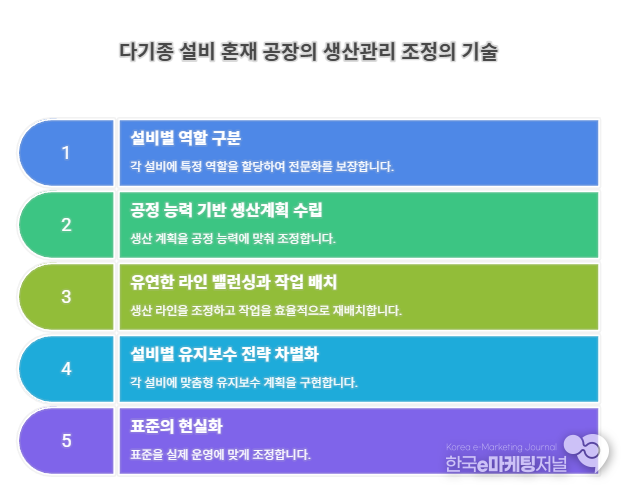 다기종 설비 혼재 공장의 생산관리 조정의 기술

1

설비별 역할 구분

각 설비에 특정 역할을 할당하여 전문화를 보장합니다.

2

공정 능력 기반 생산계획 수립

생산 계획을 공정 능력에 맞춰 조정합니다.

3

유연한 라인 밸런싱과 작업 배치

생산 라인을 조정하고 작업을 효율적으로 재배치합니다.

4

설비별 유지보수 전략 차별화

각 설비에 맞춤형 유지보수 계획을 구현합니다.

5

표준의 현실화

표준을 실제 운영에 맞게 조정합니다.

Korea e-Marketing Journal
한국e마케팅저널